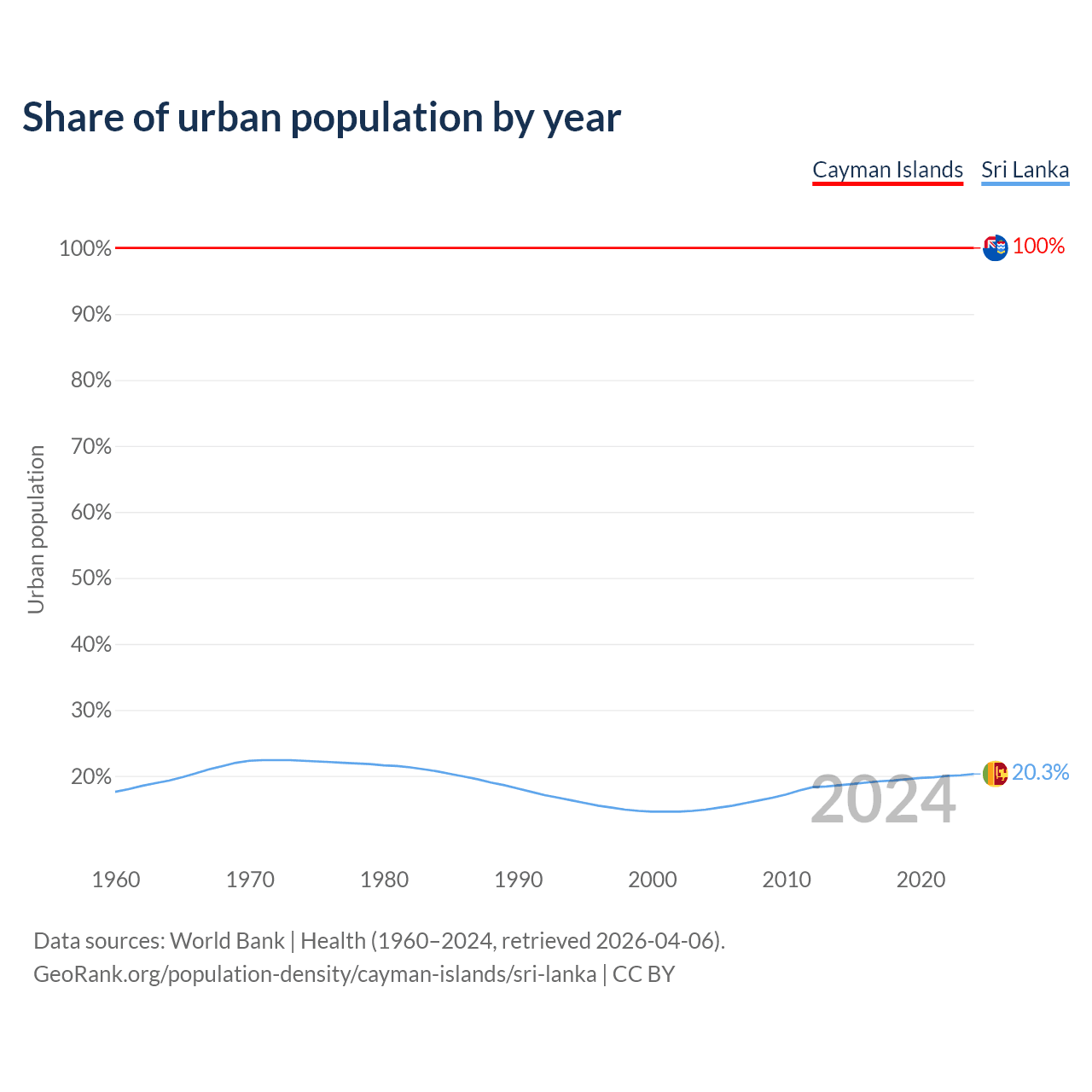 Share of urban population by year

Cayman Islands Sri Lanka

Urban population

100%
90%
80%
70%
60%
50%
40%
30%
20%

100%
20.3%

2024

1960 1970 1980 1990 2000 2010 2020

Data sources: World Bank | Health (1960–2024, retrieved 2026-04-06).
GeoRank.org/population-density/cayman-islands/sri-lanka | CC BY